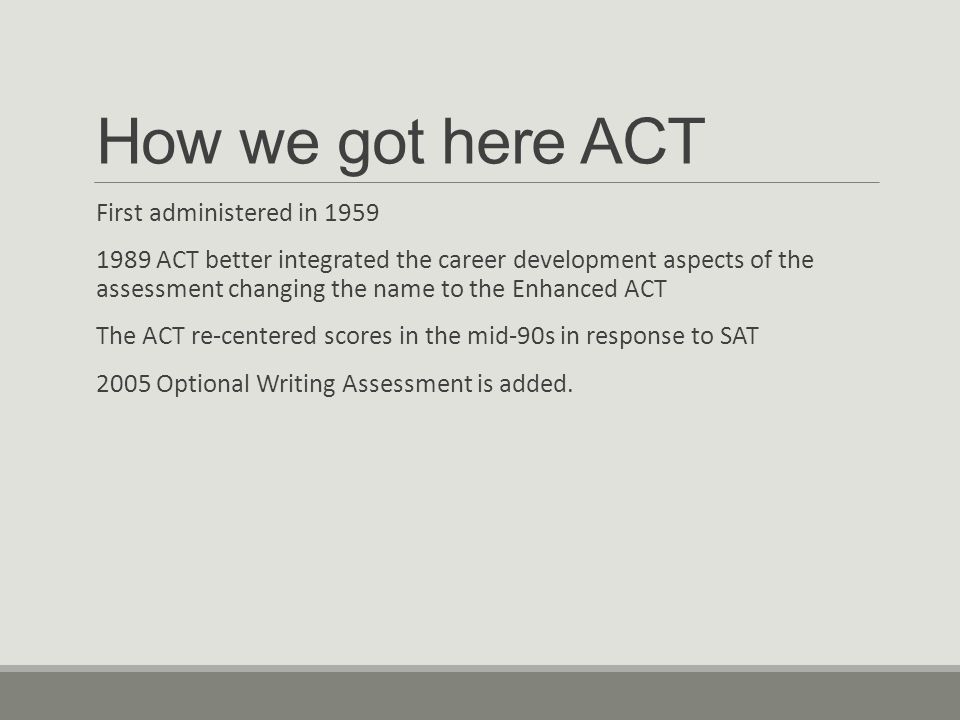 How we got here ACT

First administered in 1959

1989 ACT better integrated the career development aspects of the assessment changing the name to the Enhanced ACT

The ACT re-centered scores in the mid-90s in response to SAT

2005 Optional Writing Assessment is added.